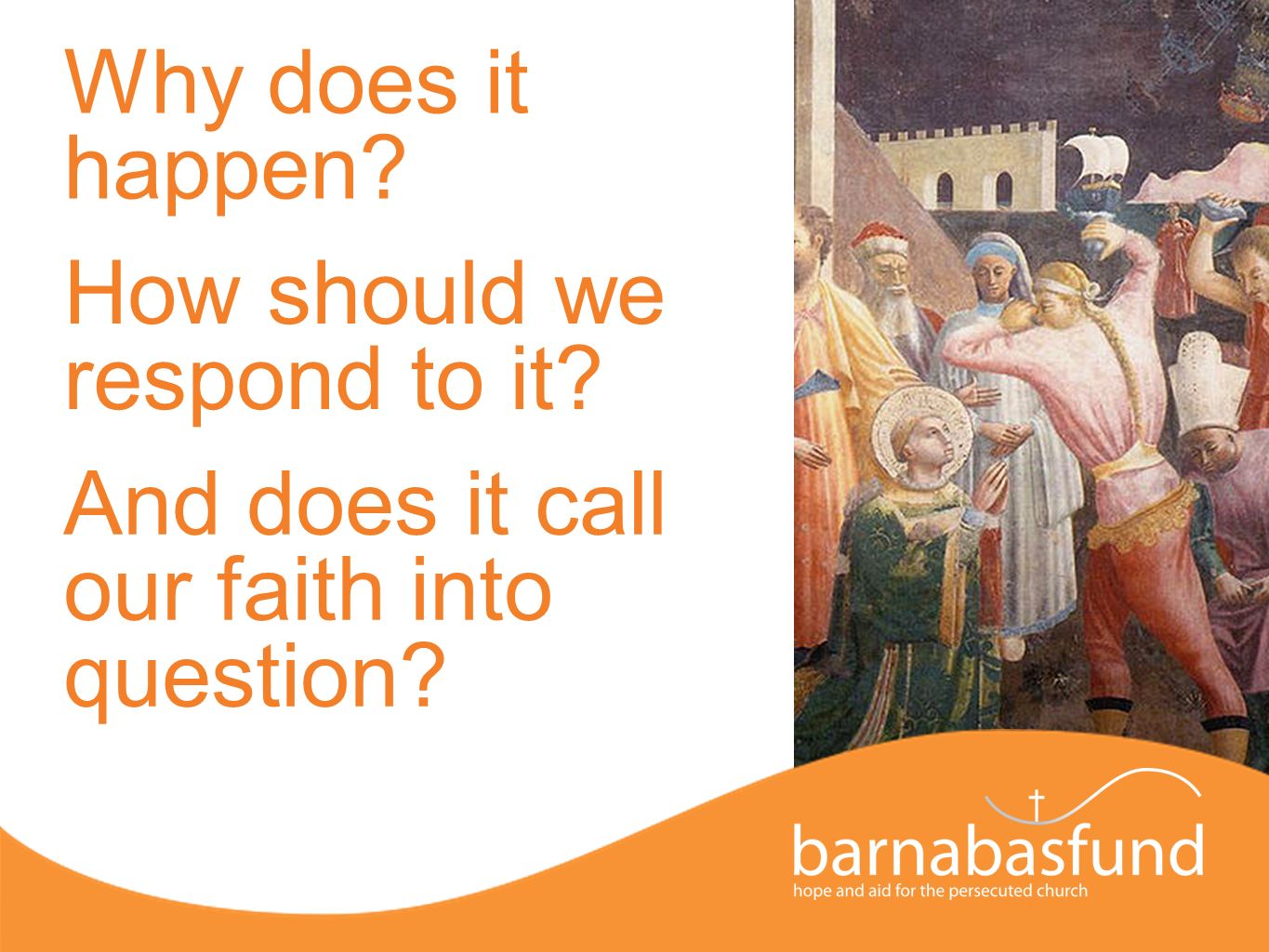 Why does it happen?

How should we respond to it?

And does it call our faith into question?

barnabasfund
hope and aid for the persecuted church